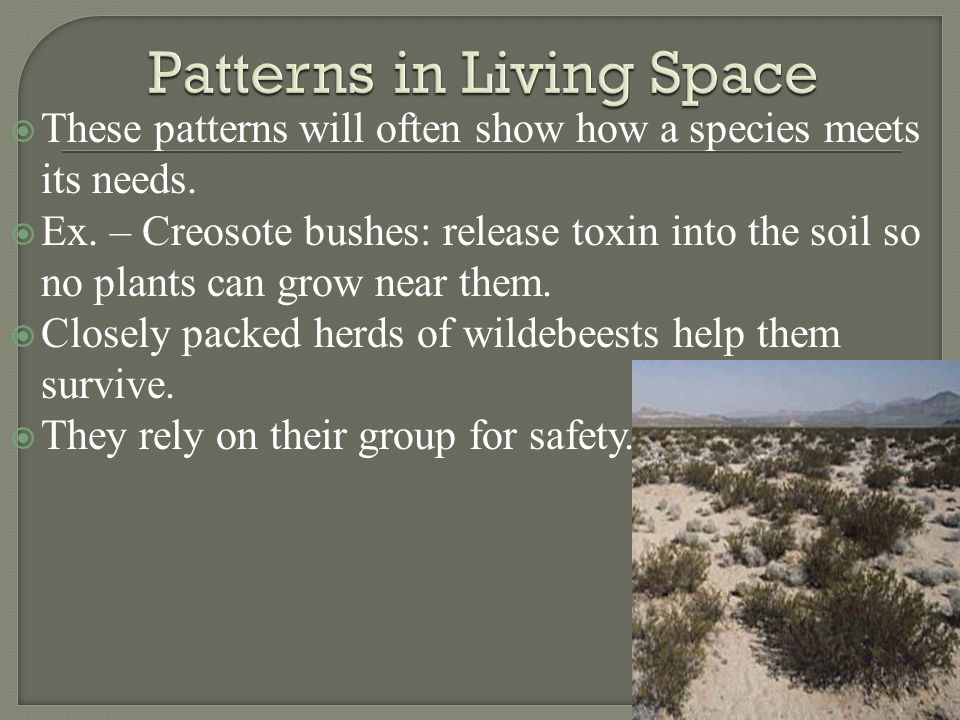 Patterns in Living Space

These patterns will often show how a species meets its needs.

Ex. – Creosote bushes: release toxin into the soil so no plants can grow near them.

Closely packed herds of wildebeests help them survive.

They rely on their group for safety.